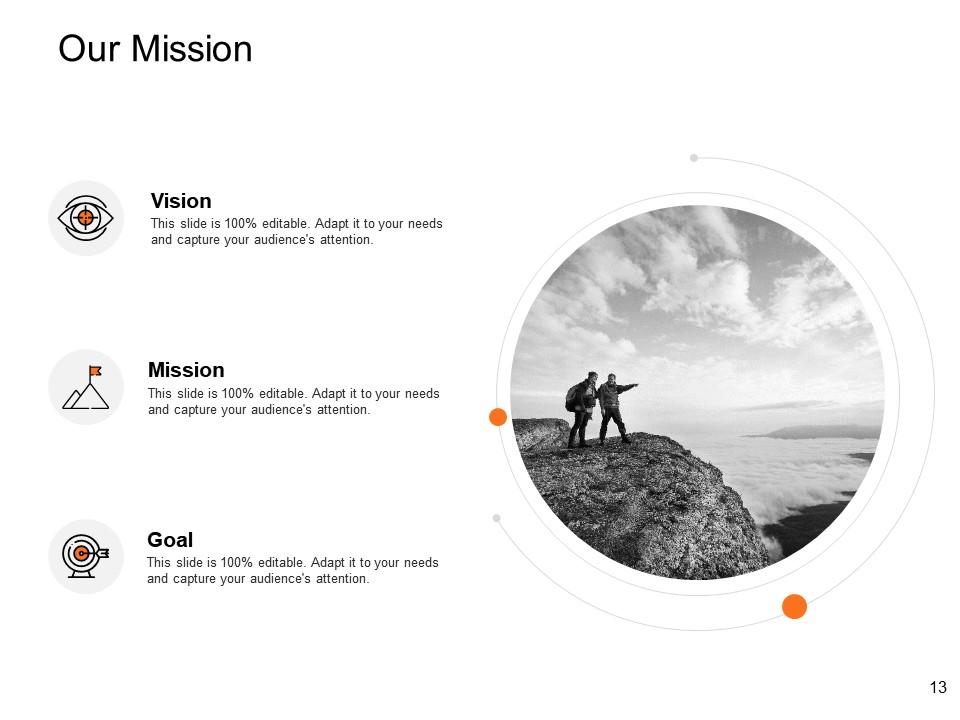 Our Mission

Vision
This slide is 100% editable. Adapt it to your needs and capture your audience's attention.

Mission
This slide is 100% editable. Adapt it to your needs and capture your audience's attention.

Goal
This slide is 100% editable. Adapt it to your needs and capture your audience's attention.

13